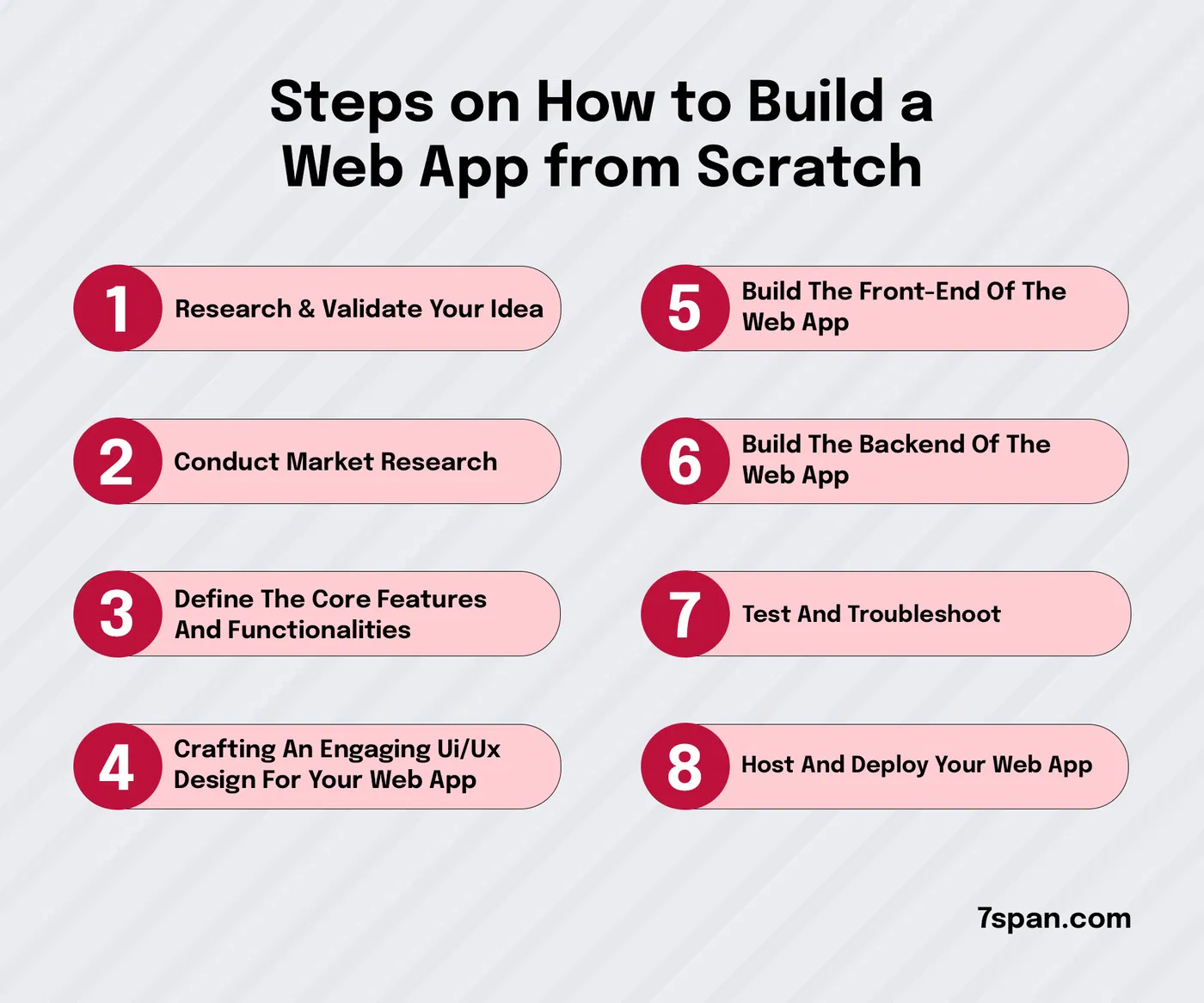 Steps on How to Build a Web App from Scratch

1 Research & Validate Your Idea

2 Conduct Market Research

3 Define The Core Features And Functionalities

4 Crafting An Engaging Ui/Ux Design For Your Web App

5 Build The Front-End Of The Web App

6 Build The Backend Of The Web App

7 Test And Troubleshoot

8 Host And Deploy Your Web App

7span.com